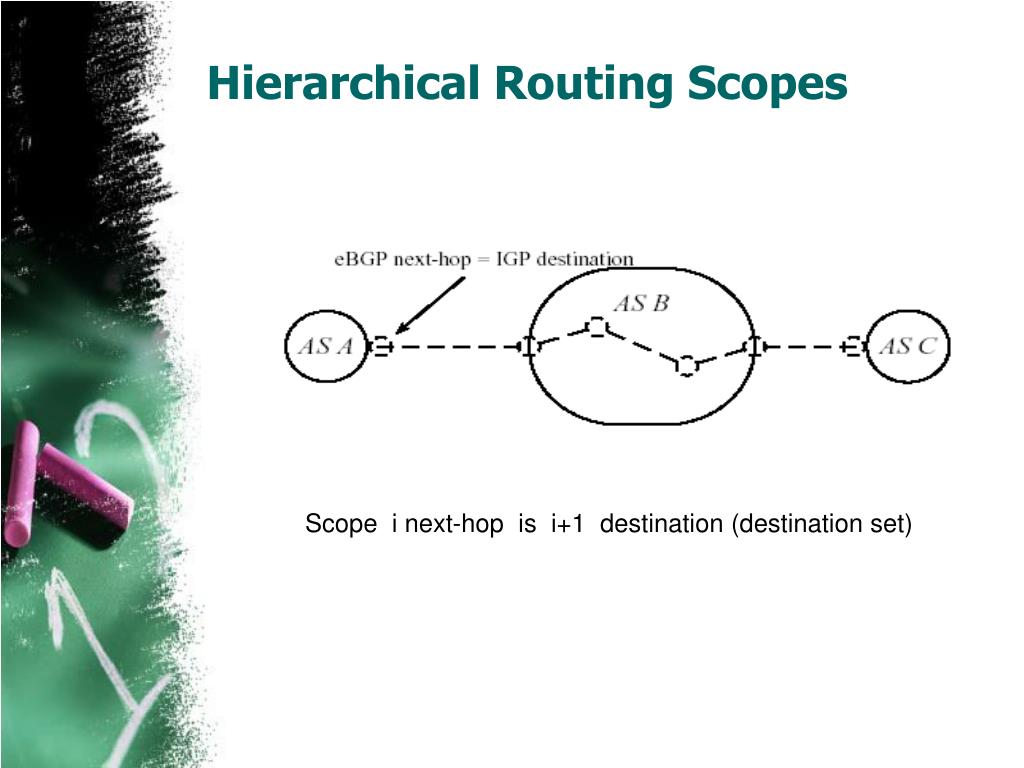 Hierarchical Routing Scopes

eBGP next-hop = IGP destination

AS A

AS B

AS C

Scope i next-hop is i+1 destination (destination set)